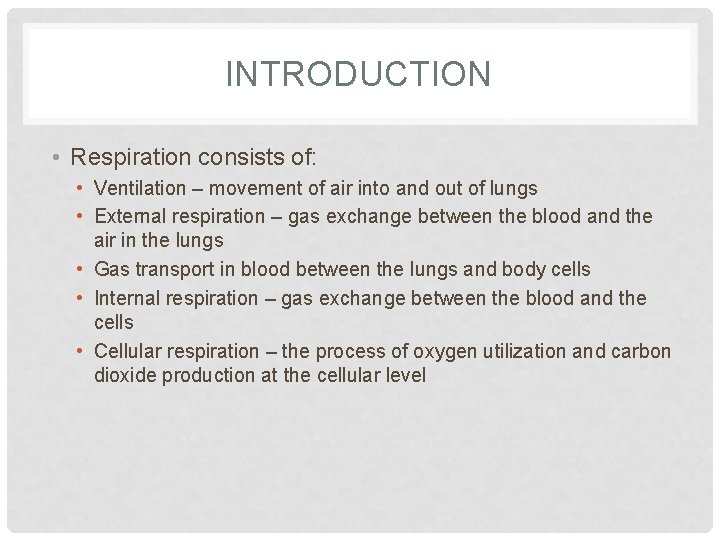 INTRODUCTION

• Respiration consists of:
  • Ventilation – movement of air into and out of lungs
  • External respiration – gas exchange between the blood and the air in the lungs
  • Gas transport in blood between the lungs and body cells
  • Internal respiration – gas exchange between the blood and the cells
  • Cellular respiration – the process of oxygen utilization and carbon dioxide production at the cellular level